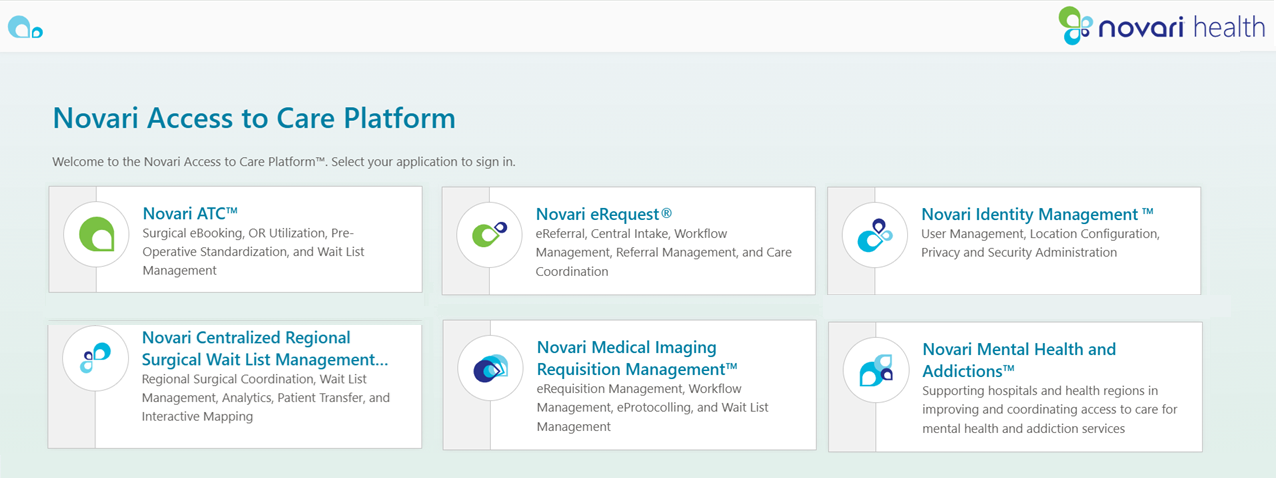 novari health

Novari Access to Care Platform

Welcome to the Novari Access to Care Platform™. Select your application to sign in.

Novari ATC™
Surgical eBooking, OR Utilization, Pre-Operative Standardization, and Wait List Management

Novari eRequest®
eReferral, Central Intake, Workflow Management, Referral Management, and Care Coordination

Novari Identity Management ™
User Management, Location Configuration, Privacy and Security Administration

Novari Centralized Regional Surgical Wait List Management...
Regional Surgical Coordination, Wait List Management, Analytics, Patient Transfer, and Interactive Mapping

Novari Medical Imaging Requisition Management™
eRequisition Management, Workflow Management, eProtocolling, and Wait List Management

Novari Mental Health and Addictions™
Supporting hospitals and health regions in improving and coordinating access to care for mental health and addiction services